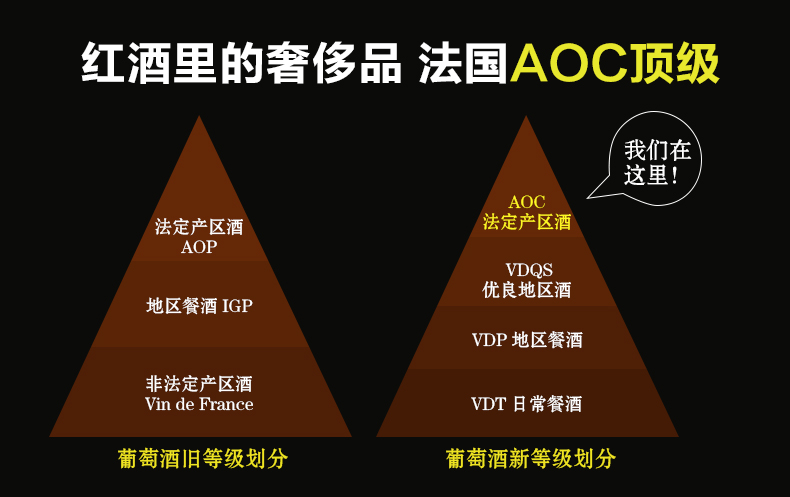 红酒里的奢侈品 法国AOC顶级

法定产区酒
AOP

地区餐酒 IGP

非法定产区酒
Vin de France

葡萄酒旧等级划分

我们在这里！

AOC
法定产区酒

VDQS
优良地区酒

VDP 地区餐酒

VDT 日常餐酒

葡萄酒新等级划分